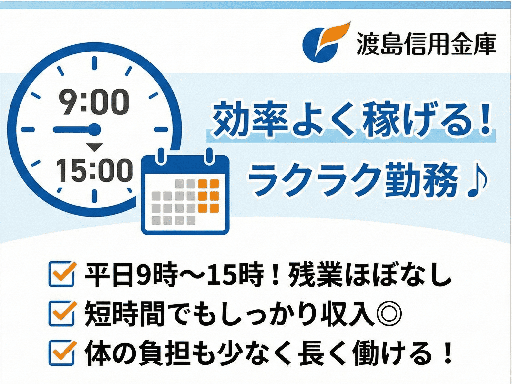 渡島信用金庫

9:00

15:00

効率よく稼げる！

ラクラク勤務♪

平日9時～15時！残業ほぼなし

短時間でもしっかり収入◎

体の負担も少なく長く働ける！